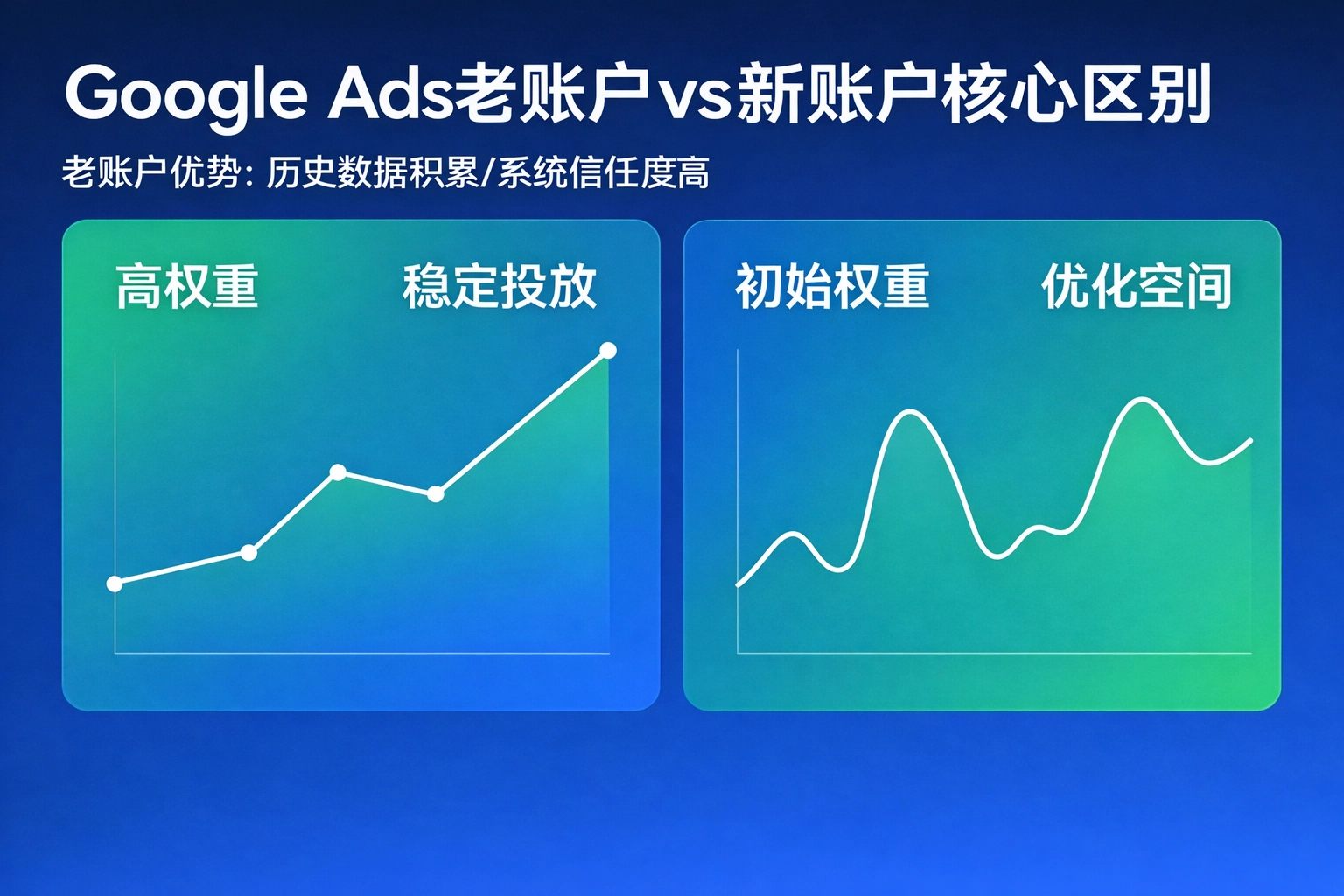 Google Ads老账户vs新账户核心区别

老账户优势: 历史数据积累/系统信任度高

高权重

稳定投放

初始权重

优化空间